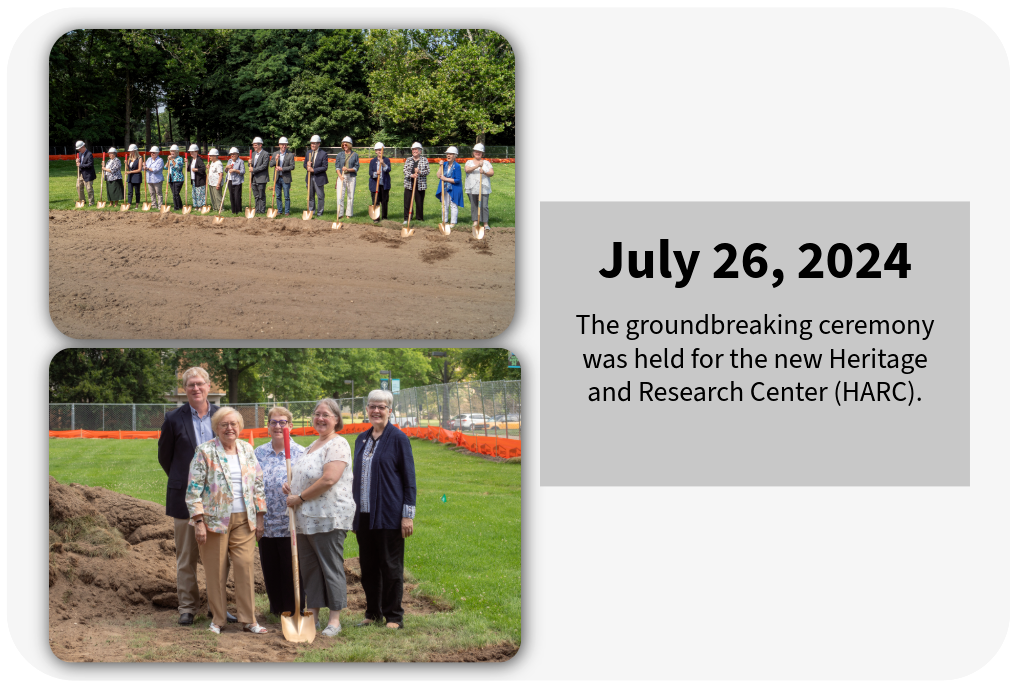 July 26, 2024

The groundbreaking ceremony was held for the new Heritage and Research Center (HARC).